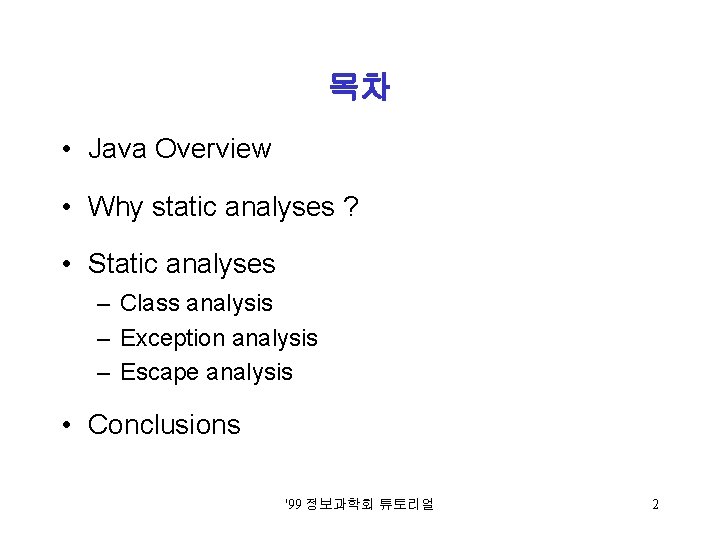 목차

• Java Overview

• Why static analyses ?

• Static analyses
– Class analysis
– Exception analysis
– Escape analysis

• Conclusions

'99 정보과학회 튜토리얼

2